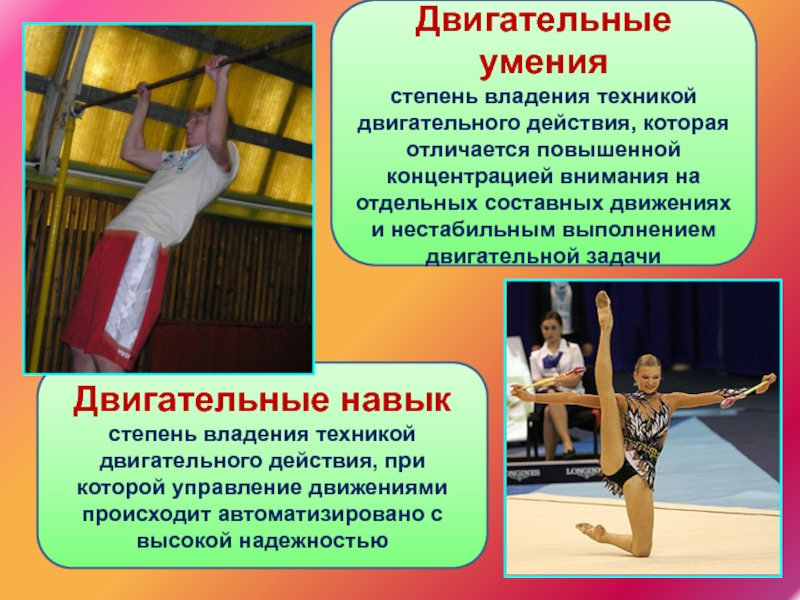 Двигательные умения
степень владения техникой двигательного действия, которая отличается повышенной концентрацией внимания на отдельных составных движениях и нестабильным выполнением двигательной задачи

Двигательные навык
степень владения техникой двигательного действия, при которой управление движениями происходит автоматизировано с высокой надежностью

LONGINES LONGINES